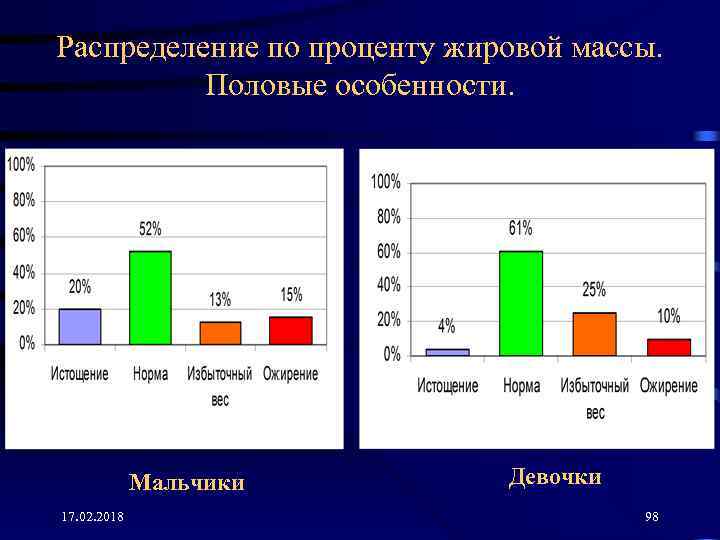 Распределение по проценту жировой массы. Половые особенности.

100%
80%
60%
40%
20%
0%
20%
52%
13%
15%
Истощение
Норма
Избыточный вес
Ожирение

100%
80%
60%
40%
20%
0%
4%
61%
25%
10%
Истощение
Норма
Избыточный вес
Ожирение

Мальчики

Девочки

17.02.2018

98